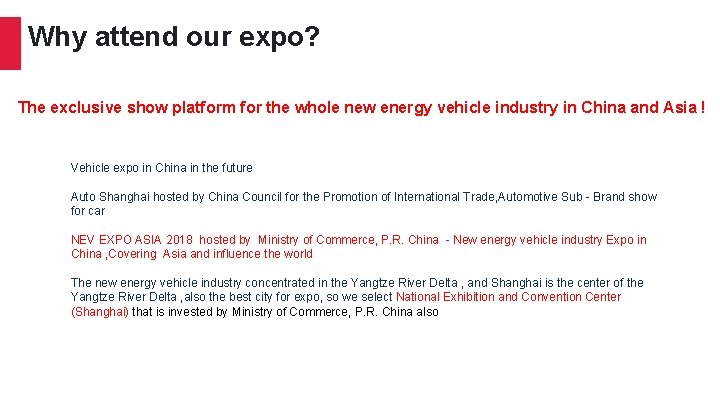 Why attend our expo?

The exclusive show platform for the whole new energy vehicle industry in China and Asia !

Vehicle expo in China in the future

Auto Shanghai hosted by China Council for the Promotion of International Trade,Automotive Sub - Brand show for car

NEV EXPO ASIA 2018 hosted by Ministry of Commerce, P.R. China - New energy vehicle industry Expo in China ,Covering Asia and influence the world

The new energy vehicle industry concentrated in the Yangtze River Delta , and Shanghai is the center of the Yangtze River Delta ,also the best city for expo, so we select National Exhibition and Convention Center (Shanghai) that is invested by Ministry of Commerce, P.R. China also